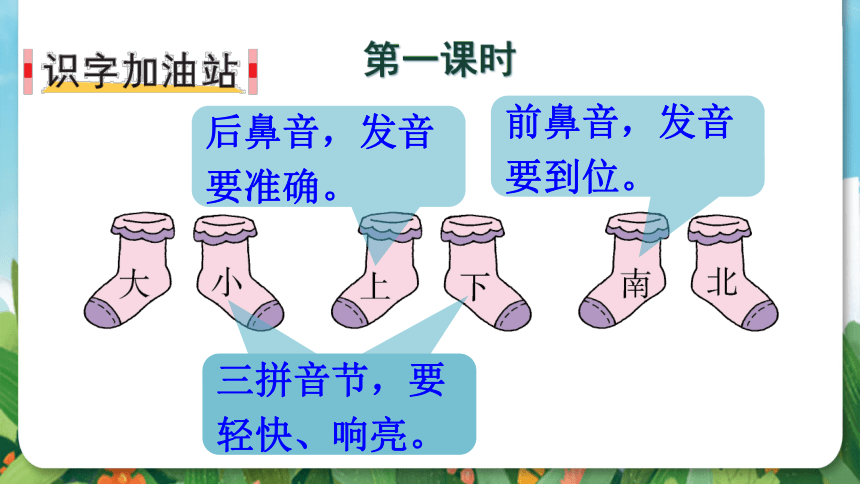 识字加油站

第一课时

后鼻音，发音要准确。

前鼻音，发音要到位。

大 小 上 下 南 北

三拼音节，要轻快、响亮。